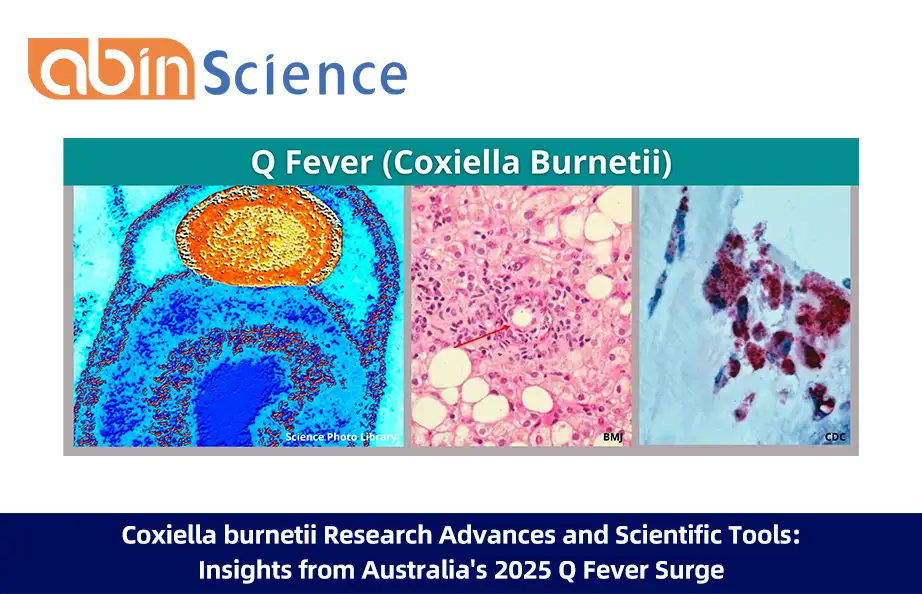 abin Science

Q Fever (Coxiella Burnetii)

Science Photo Library

BMJ

CDC

Coxiella burnetii Research Advances and Scientific Tools: Insights from Australia's 2025 Q Fever Surge